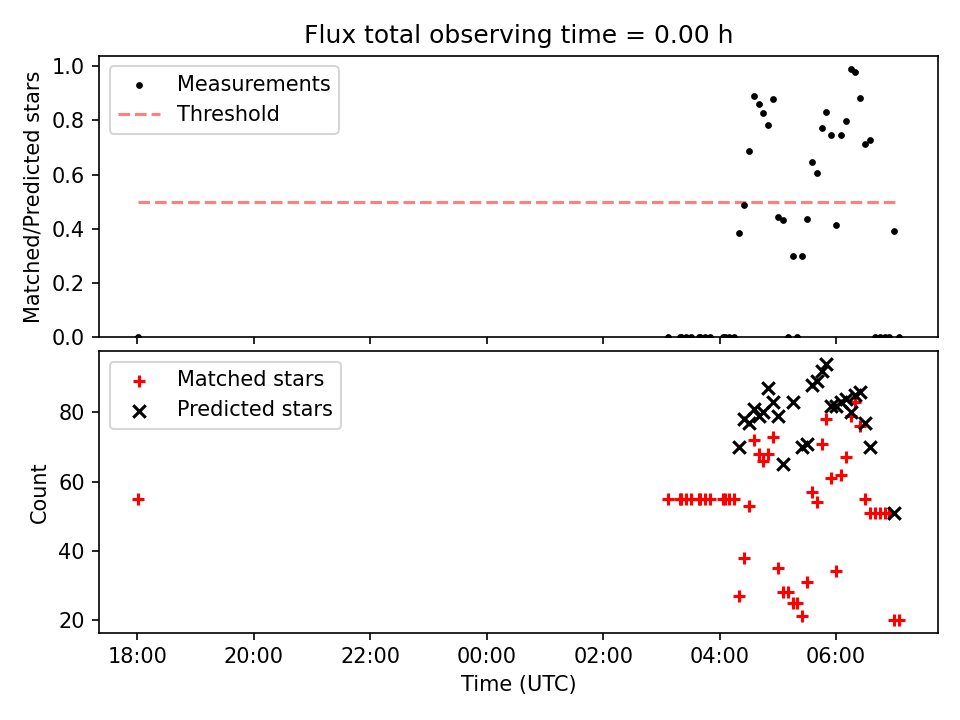 Flux total observing time = 0.00 h

Measurements
Threshold

Matched/Predicted stars

1.0
0.8
0.6
0.4
0.2
0.0

Matched stars
Predicted stars

Count

80
60
40
20

18:00
20:00
22:00
00:00
02:00
04:00
06:00

Time (UTC)